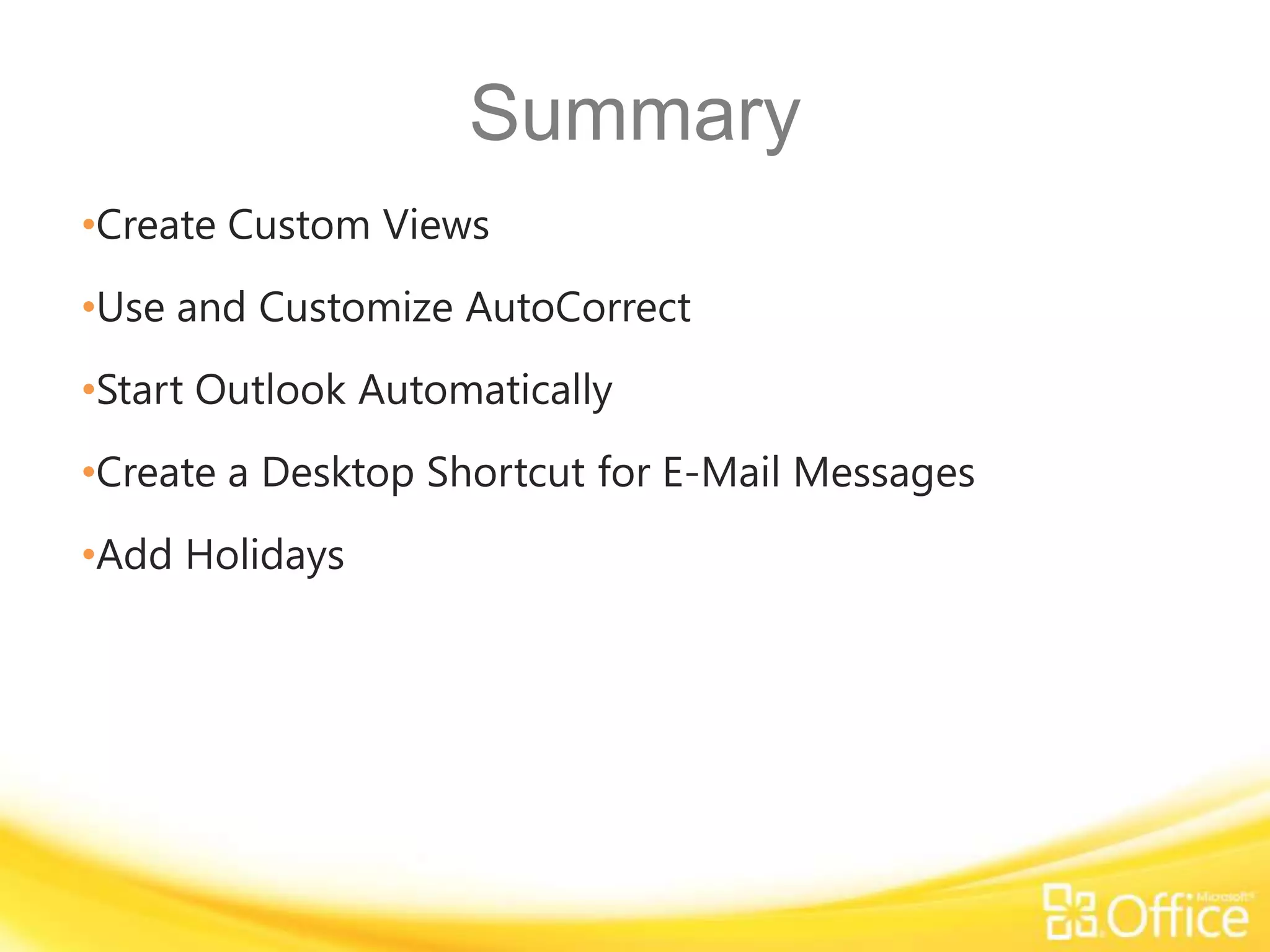 Summary

•Create Custom Views

•Use and Customize AutoCorrect

•Start Outlook Automatically

•Create a Desktop Shortcut for E-Mail Messages

•Add Holidays

Microsoft® Office